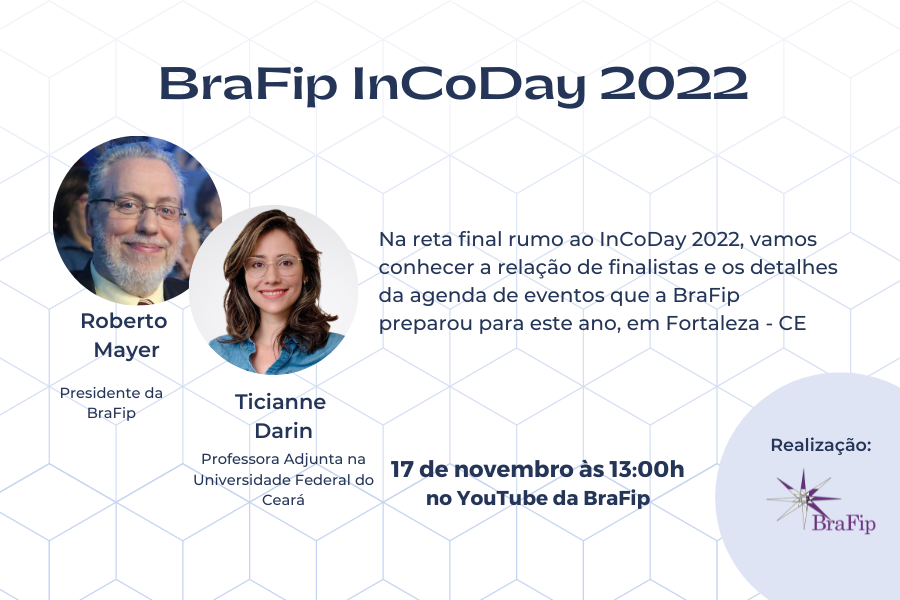 BraFip InCoDay 2022

Roberto Mayer

Presidente da BraFip

Ticianne Darin

Professora Adjunta na Universidade Federal do Ceará

Na reta final rumo ao InCoDay 2022, vamos conhecer a relação de finalistas e os detalhes da agenda de eventos que a BraFip preparou para este ano, em Fortaleza - CE

17 de novembro às 13:00h no YouTube da BraFip

Realização:

BraFip